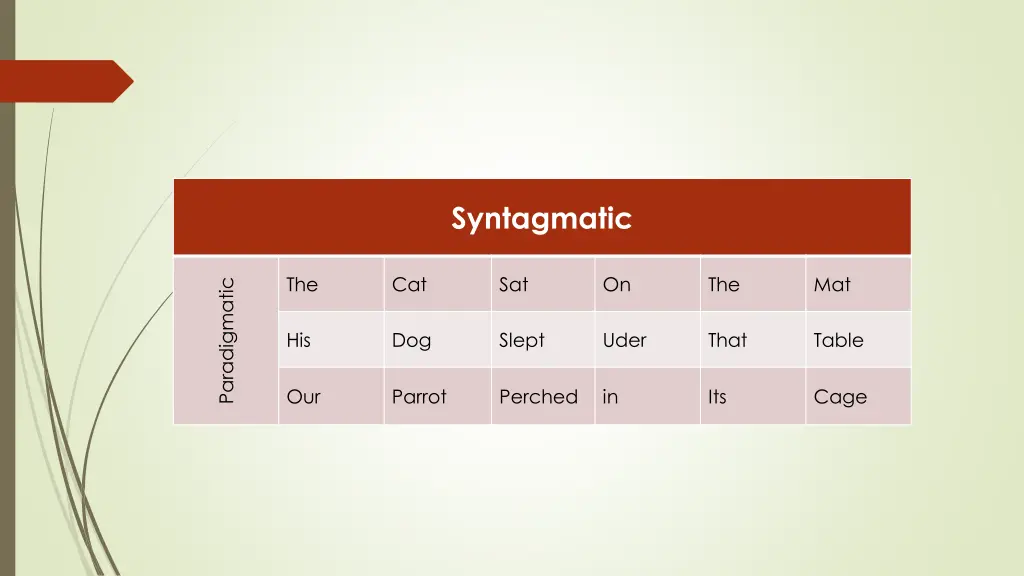 | Syntagmatic | | | | | | |
|---|---|---|---|---|---|---|
| Paradigmatic | The | Cat | Sat | On | The | Mat |
| | His | Dog | Slept | Uder | That | Table |
| | Our | Parrot | Perched | in | Its | Cage |